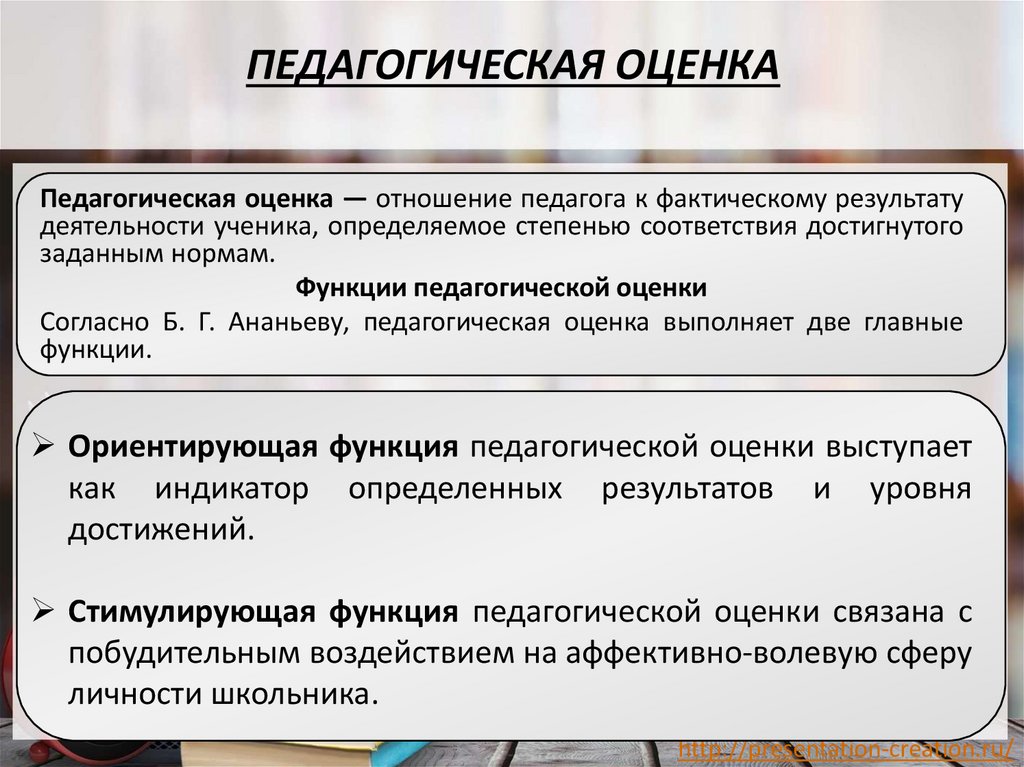 ПЕДАГОГИЧЕСКАЯ ОЦЕНКА

Педагогическая оценка — отношение педагога к фактическому результату деятельности ученика, определяемое степенью соответствия достигнутого заданным нормам.

Функции педагогической оценки

Согласно Б. Г. Ананьеву, педагогическая оценка выполняет две главные функции.

➢ Ориентирующая функция педагогической оценки выступает как индикатор определенных результатов и уровня достижений.

➢ Стимулирующая функция педагогической оценки связана с побудительным воздействием на аффективно-волевую сферу личности школьника.

http://presentation-creation.ru/